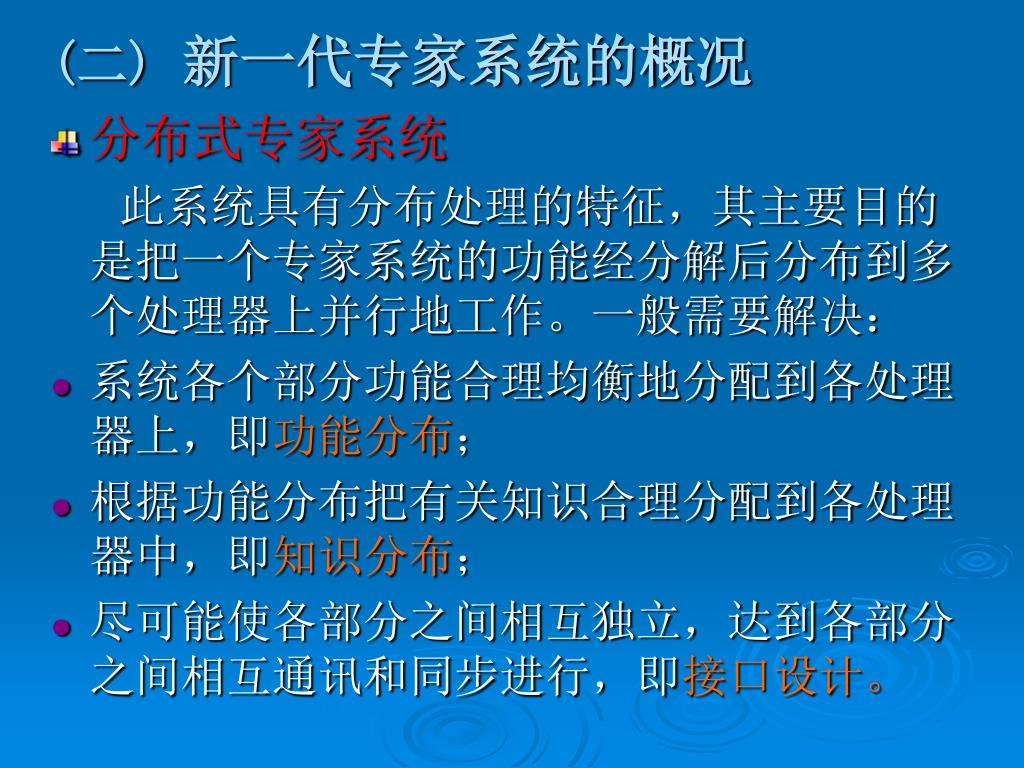 （二）新一代专家系统的概况

分布式专家系统

此系统具有分布处理的特征，其主要目的是把一个专家系统的功能经分解后分布到多个处理器上并行地工作。一般需要解决：

系统各个部分功能合理均衡地分配到各处理器上，即功能分布；

根据功能分布把有关知识合理分配到各处理器中，即知识分布；

尽可能使各部分之间相互独立，达到各部分之间相互通讯和同步进行，即接口设计。